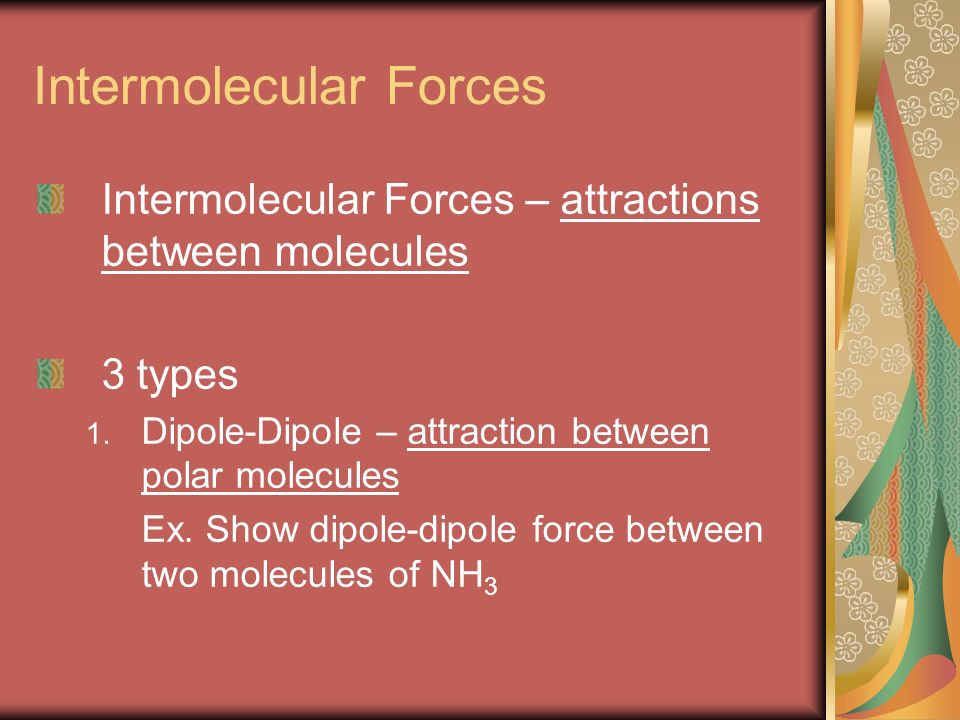 Intermolecular Forces

Intermolecular Forces – attractions between molecules

3 types

1. Dipole-Dipole – attraction between polar molecules

Ex. Show dipole-dipole force between two molecules of $NH_3$